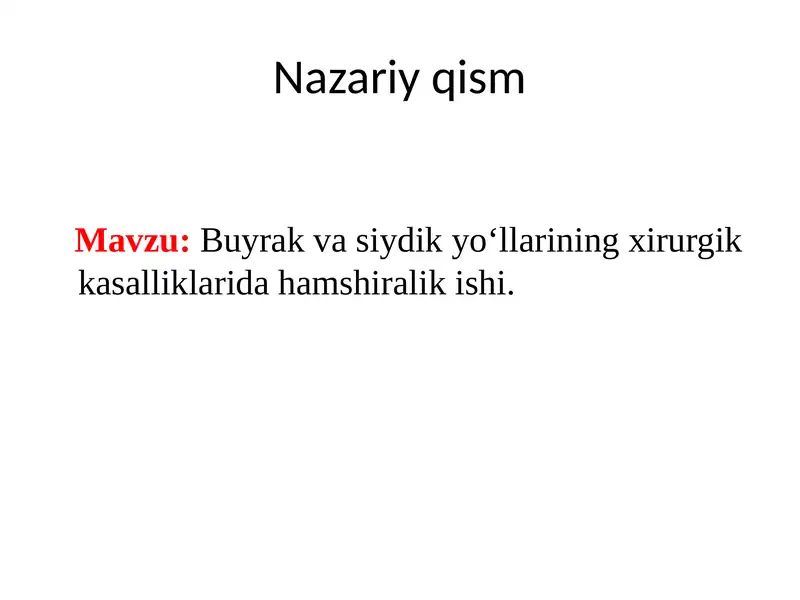 Nazariy qism

Mavzu: Buyrak va siydik yo‘llarining xirurgik kasalliklarida hamshiralik ishi.